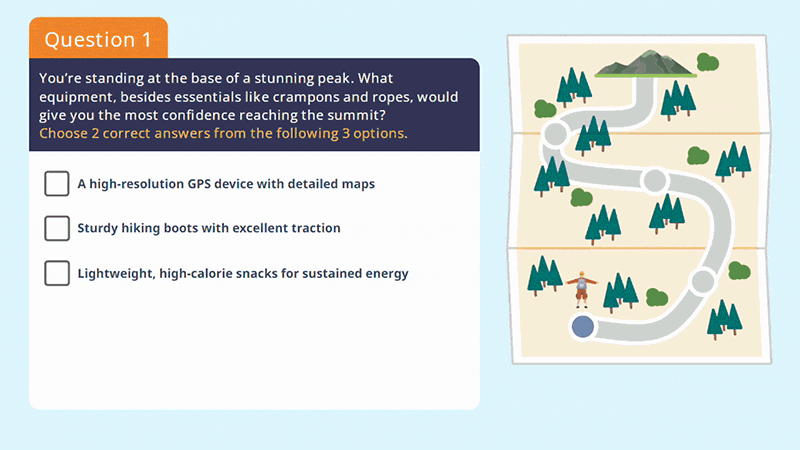 Question 1

You're standing at the base of a stunning peak. What equipment, besides essentials like crampons and ropes, would give you the most confidence reaching the summit?
Choose 2 correct answers from the following 3 options.

A high-resolution GPS device with detailed maps

Sturdy hiking boots with excellent traction

Lightweight, high-calorie snacks for sustained energy